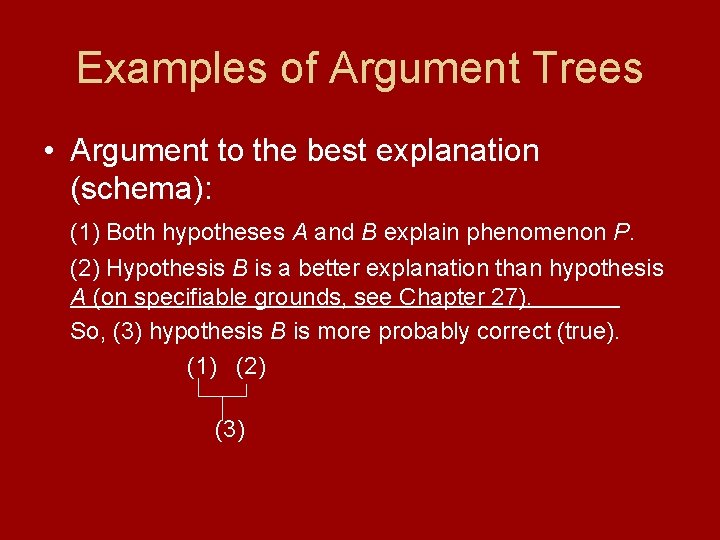 Examples of Argument Trees

• Argument to the best explanation (schema):

(1) Both hypotheses A and B explain phenomenon P.

(2) Hypothesis B is a better explanation than hypothesis A (on specifiable grounds, see Chapter 27).

So, (3) hypothesis B is more probably correct (true).

(1) (2)

(3)